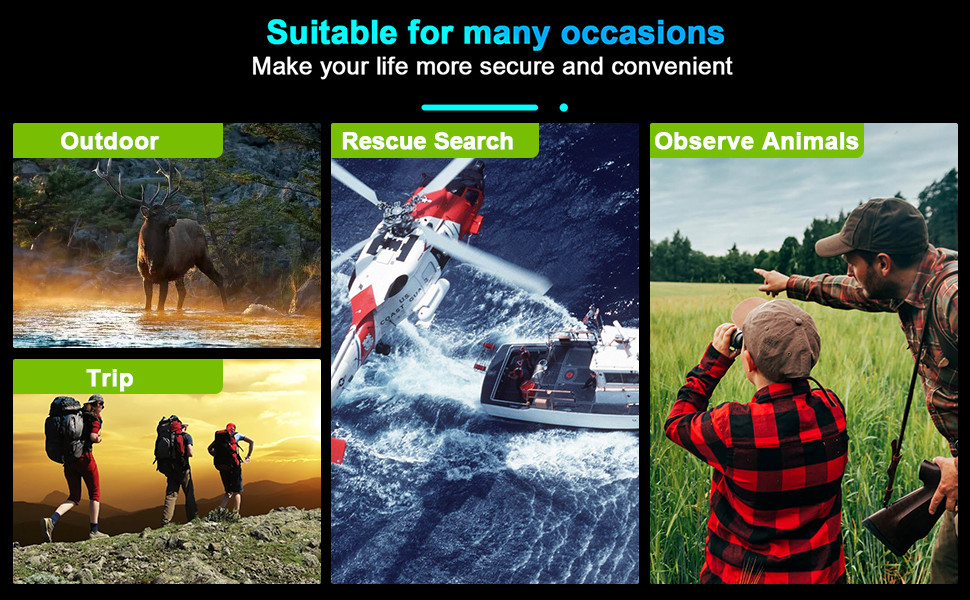 Suitable for many occasions
Make your life more secure and convenient

Outdoor

Trip

Rescue Search

Observe Animals